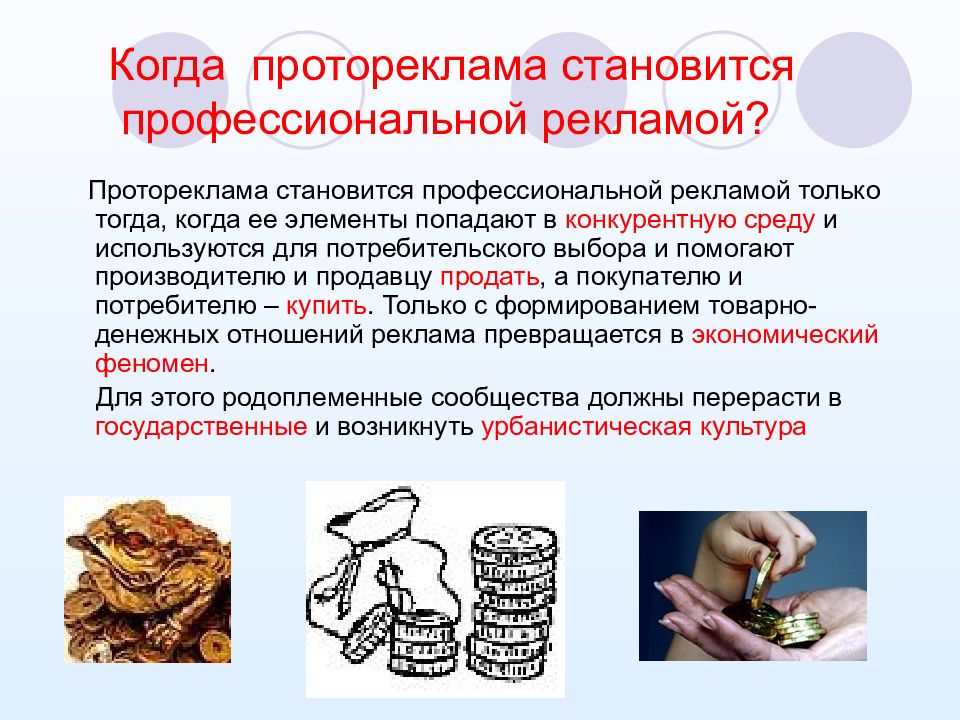 Когда протореклама становится профессиональной рекламой?

Протореклама становится профессиональной рекламой только тогда, когда ее элементы попадают в конкурентную среду и используются для потребительского выбора и помогают производителю и продавцу продать, а покупателю и потребителю – купить. Только с формированием товарно-денежных отношений реклама превращается в экономический феномен.

Для этого родоплеменные сообщества должны перерасти в государственные и возникнуть урбанистическая культура